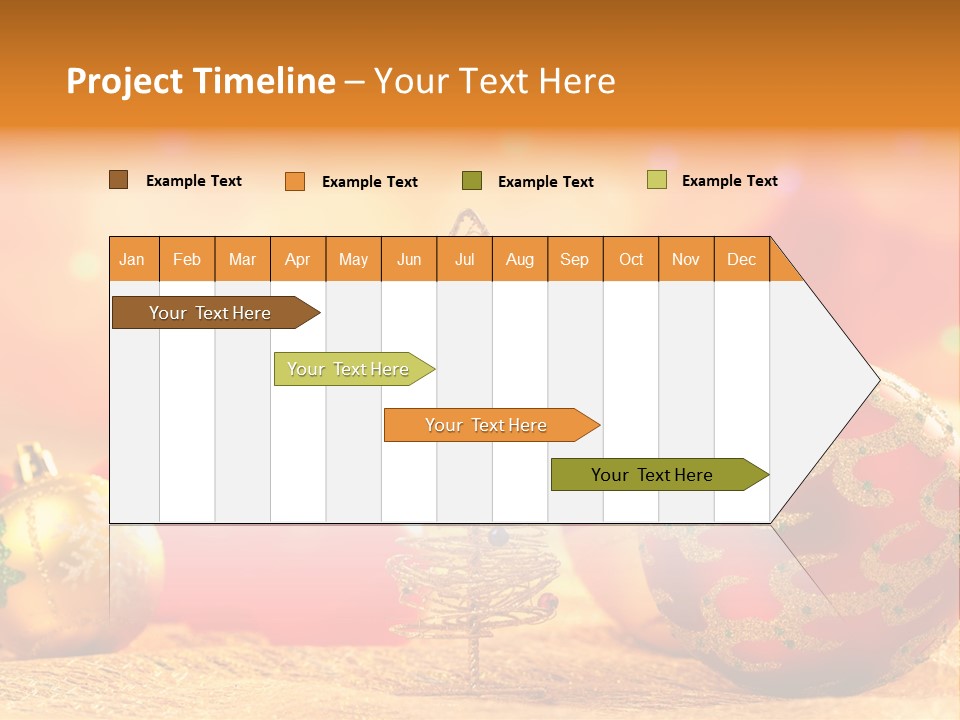 Project Timeline – Your Text Here

Example Text
Example Text
Example Text
Example Text

| Jan | Feb | Mar | Apr | May | Jun | Jul | Aug | Sep | Oct | Nov | Dec |
|---|---|---|---|---|---|---|---|---|---|---|---|

Your Text Here
Your Text Here
Your Text Here
Your Text Here